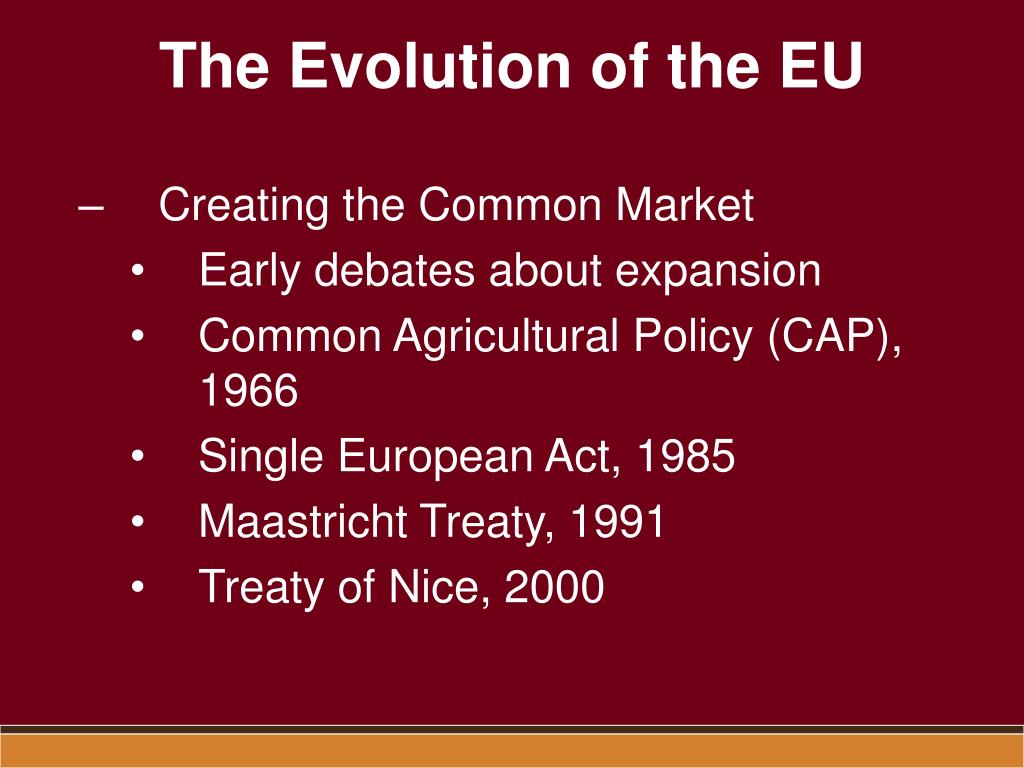 The Evolution of the EU

– Creating the Common Market
• Early debates about expansion
• Common Agricultural Policy (CAP), 1966
• Single European Act, 1985
• Maastricht Treaty, 1991
• Treaty of Nice, 2000